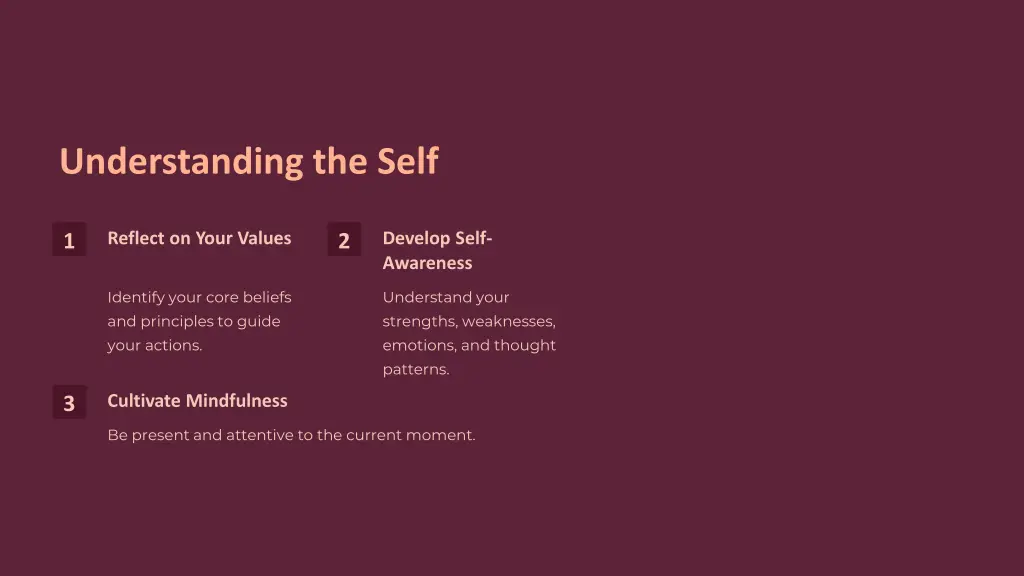 Understanding the Self

1

Reflect on Your Values

Identify your core beliefs and principles to guide your actions.

2

Develop Self-Awareness

Understand your strengths, weaknesses, emotions, and thought patterns.

3

Cultivate Mindfulness

Be present and attentive to the current moment.